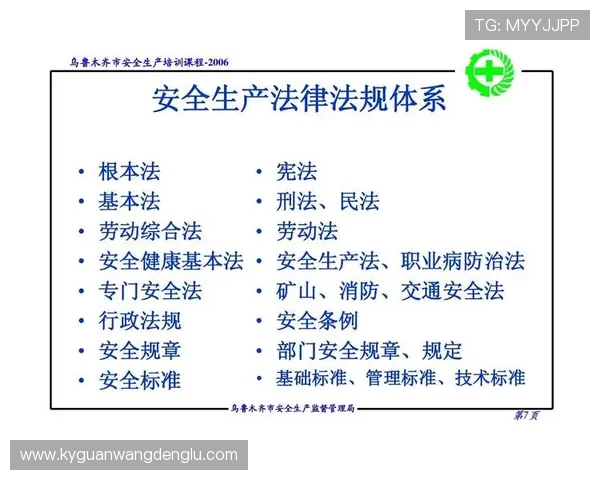 TG: MYYJJPP

乌鲁木齐市安全生产培训课程-2006

安全生产法律法规体系

• 根本法
• 基本法
• 劳动综合法
• 安全健康基本法
• 专门安全法
• 行政法规
• 安全规章
• 安全标准

• 宪法
• 刑法、民法
• 劳动法
• 安全生产法、职业病防治法
• 矿山、消防、交通安全法
• 安全条例
• 部门安全规章、规定
• 基础标准、管理标准、技术标准

乌鲁木齐市安全生产监督管理局

第7页

www.kyguanwangdenglu.com